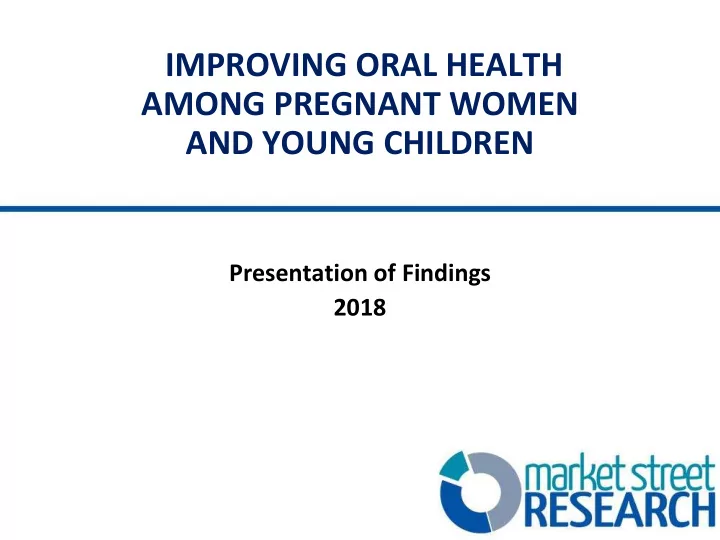 IMPROVING ORAL HEALTH AMONG PREGNANT WOMEN AND YOUNG CHILDREN

Presentation of Findings
2018

market street
RESEARCH